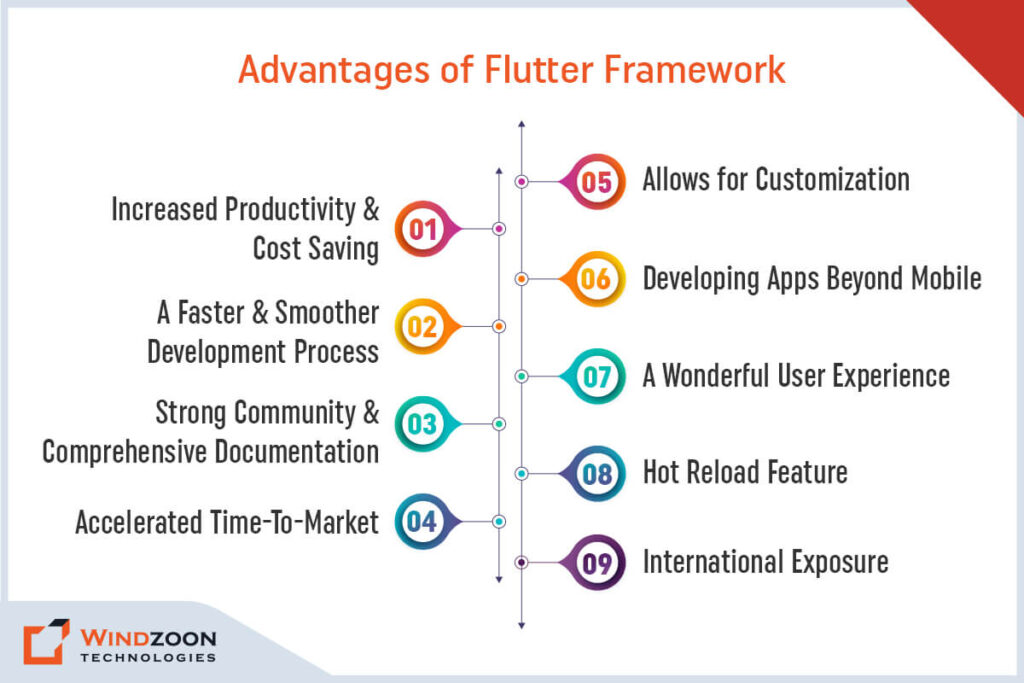 Advantages of Flutter Framework

Increased Productivity & Cost Saving 01

A Faster & Smoother Development Process 02

Strong Community & Comprehensive Documentation 03

Accelerated Time-To-Market 04

05 Allows for Customization

06 Developing Apps Beyond Mobile

07 A Wonderful User Experience

08 Hot Reload Feature

09 International Exposure

WINDZOON TECHNOLOGIES